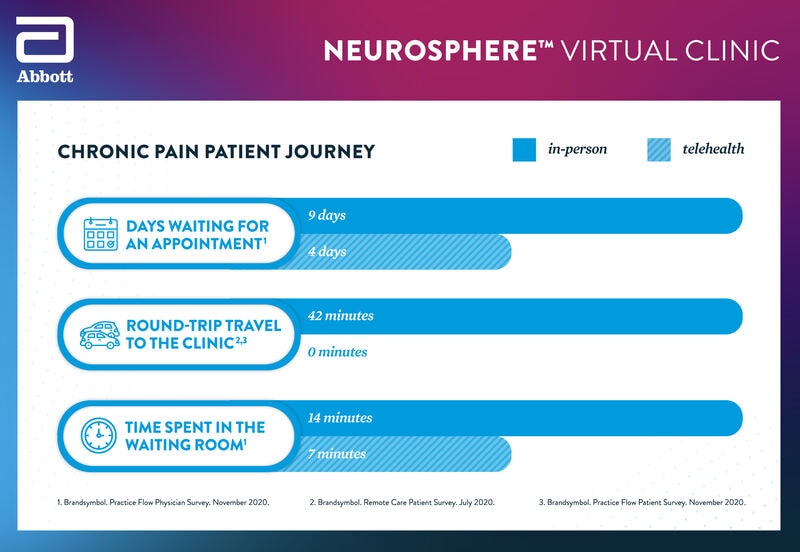 Abbott

NEUROSPHERE™ VIRTUAL CLINIC

CHRONIC PAIN PATIENT JOURNEY

in-person

telehealth

DAYS WAITING FOR AN APPOINTMENT$^1$

9 days

4 days

ROUND-TRIP TRAVEL TO THE CLINIC$^{2,3}$

42 minutes

0 minutes

TIME SPENT IN THE WAITING ROOM$^1$

14 minutes

7 minutes

1. Brandsymbol. Practice Flow Physician Survey. November 2020.

2. Brandsymbol. Remote Care Patient Survey. July 2020.

3. Brandsymbol. Practice Flow Patient Survey. November 2020.